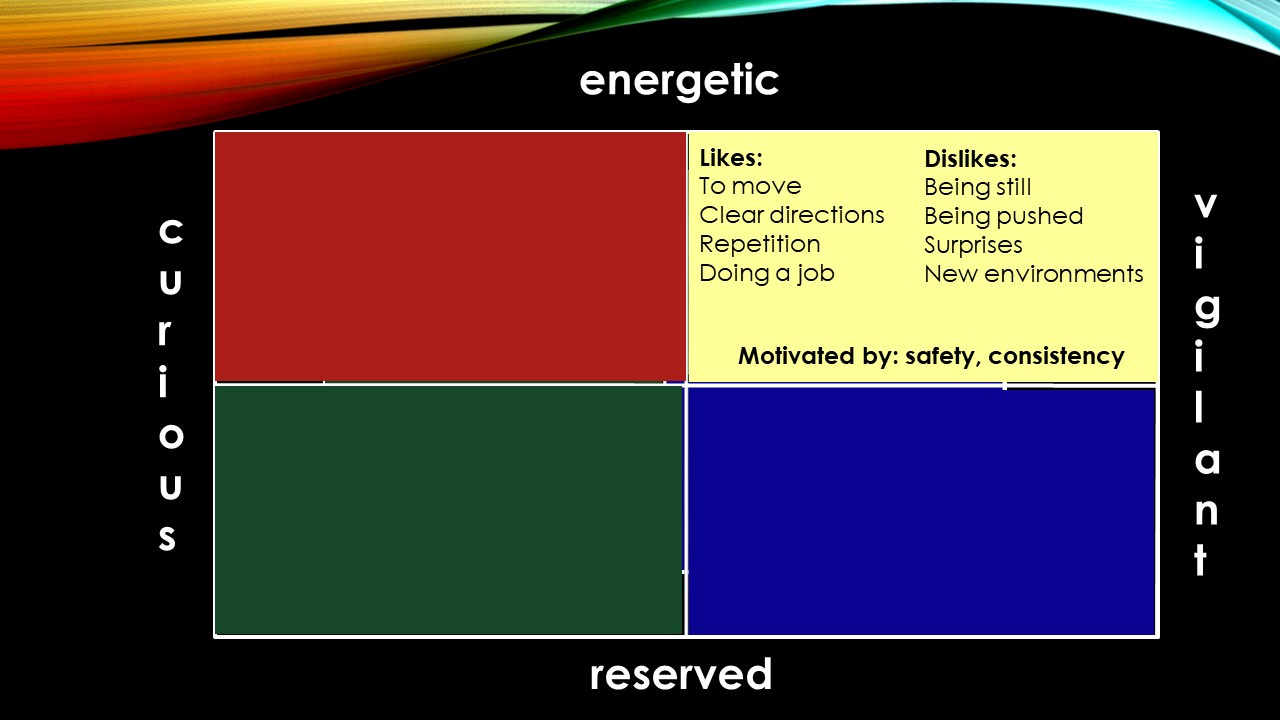 energetic

curious

Likes:
To move
Clear directions
Repetition
Doing a job

Dislikes:
Being still
Being pushed
Surprises
New environments

Motivated by: safety, consistency

vigilant

reserved